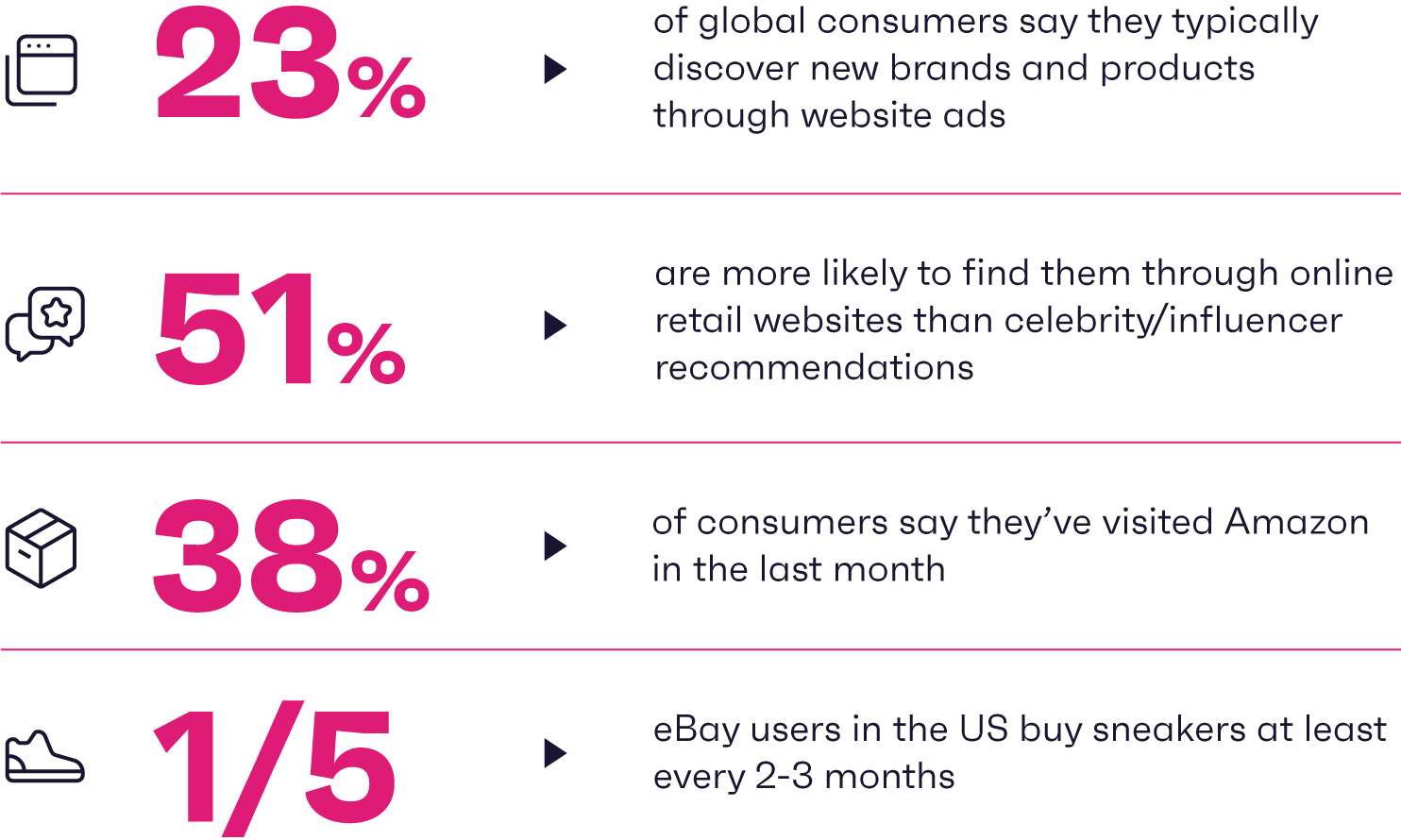 23%

of global consumers say they typically discover new brands and products through website ads

51%

are more likely to find them through online retail websites than celebrity/influencer recommendations

38%

of consumers say they've visited Amazon in the last month

1/5

eBay users in the US buy sneakers at least every 2-3 months